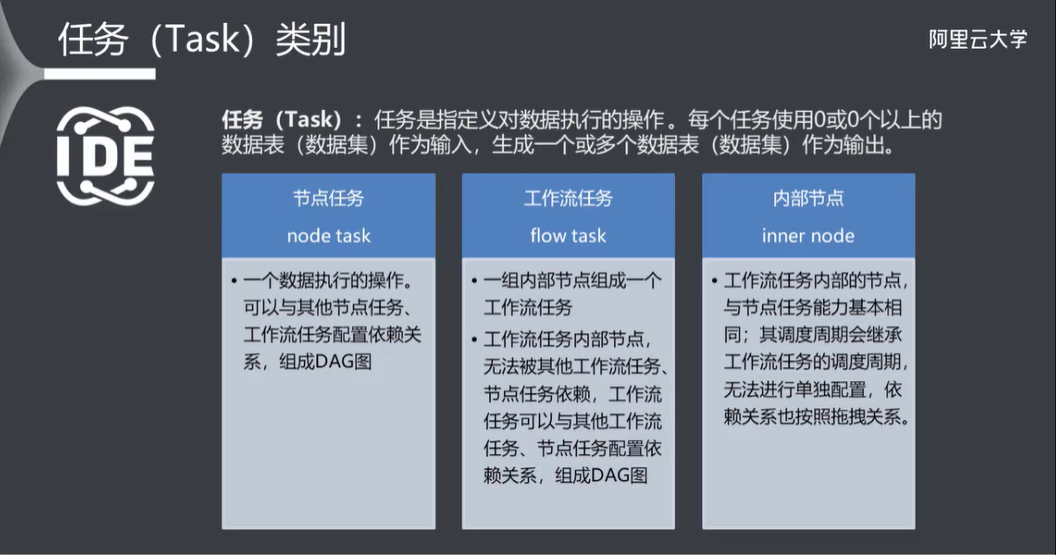 任务（Task）类别

阿里云大学

IDE

任务（Task）：任务是指定义对数据执行的操作。每个任务使用0或0个以上的数据表（数据集）作为输入，生成一个或多个数据表（数据集）作为输出。

节点任务
node task

• 一个数据执行的操作。可以与其他节点任务、工作流任务配置依赖关系，组成DAG图

工作流任务
flow task

• 一组内部节点组成一个工作流任务
• 工作流任务内部节点，无法被其他工作流任务、节点任务依赖，工作流任务可以与其他工作流任务、节点任务配置依赖关系，组成DAG图

内部节点
inner node

• 工作流任务内部的节点，与节点任务能力基本相同；其调度周期会继承工作流任务的调度周期，无法进行单独配置，依赖关系也按照拖拽关系。